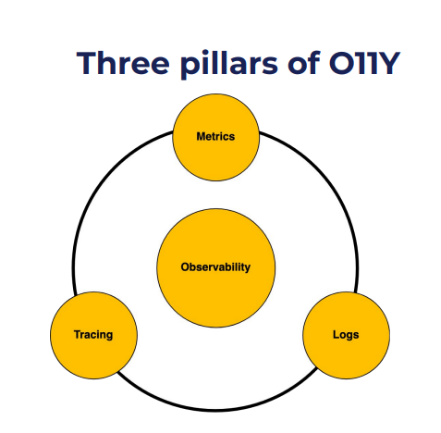 Three pillars of O11Y

Metrics

Observability

Tracing

Logs